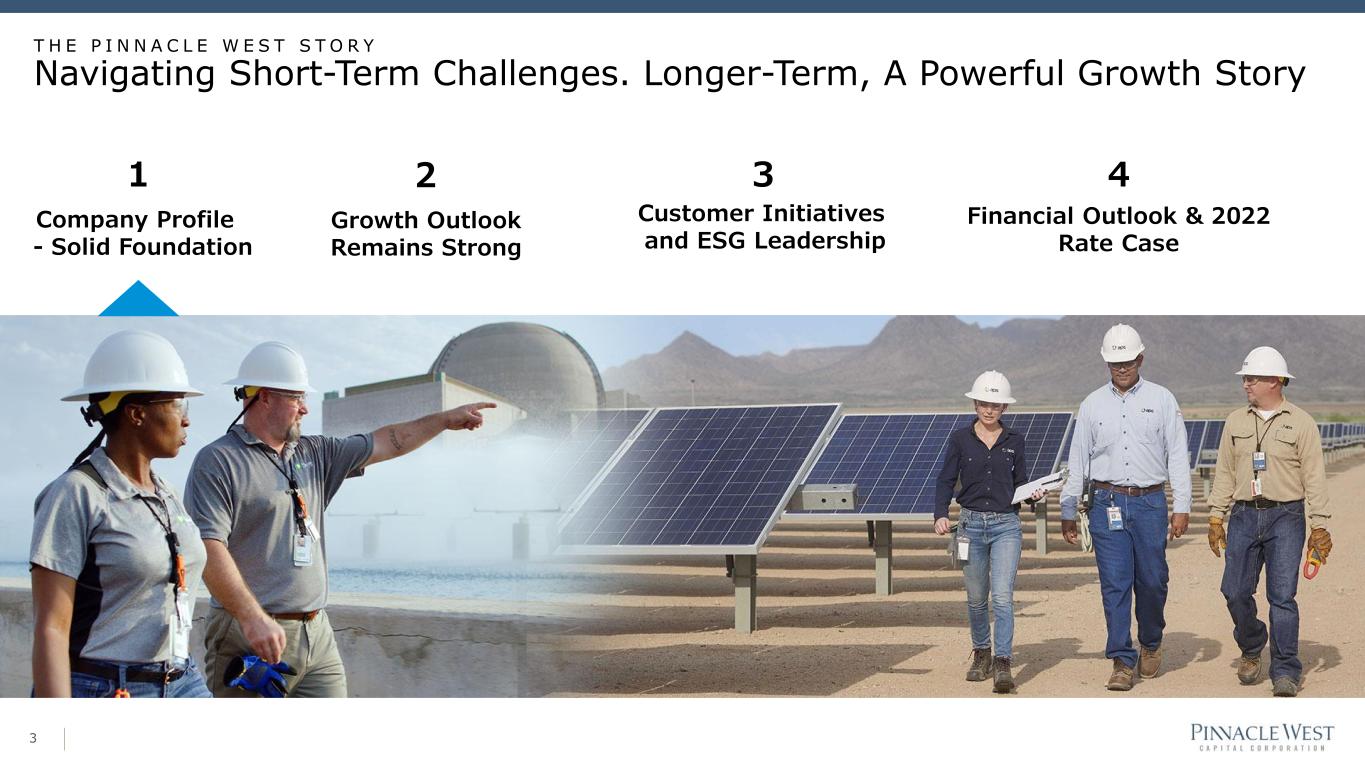 THE PINNACLE WEST STORY
Navigating Short-Term Challenges. Longer-Term, A Powerful Growth Story

1
Company Profile - Solid Foundation

2
Growth Outlook Remains Strong

3
Customer Initiatives and ESG Leadership

4
Financial Outlook & 2022 Rate Case

3

PINNACLE WEST
CAPITAL CORPORATION